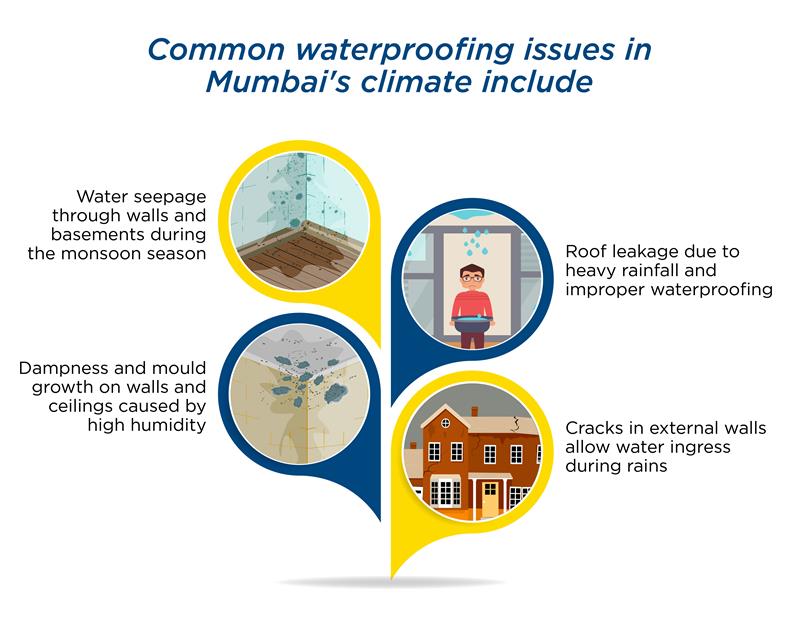 Common waterproofing issues in Mumbai's climate include

Water seepage through walls and basements during the monsoon season

Roof leakage due to heavy rainfall and improper waterproofing

Dampness and mould growth on walls and ceilings caused by high humidity

Cracks in external walls allow water ingress during rains